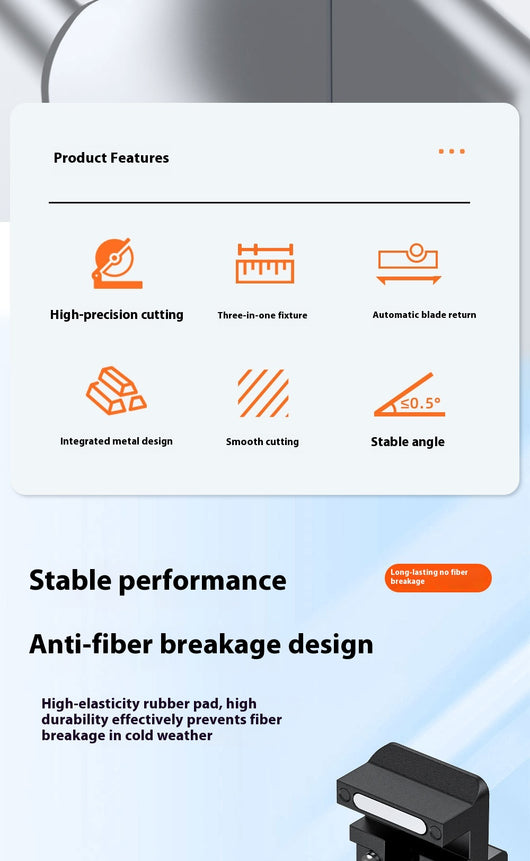 Product Features

High-precision cutting

Three-in-one fixture

Automatic blade return

Integrated metal design

Smooth cutting

≤0.5°

Stable angle

Stable performance

Long-lasting no fiber breakage

Anti-fiber breakage design

High-elasticity rubber pad, high durability effectively prevents fiber breakage in cold weather